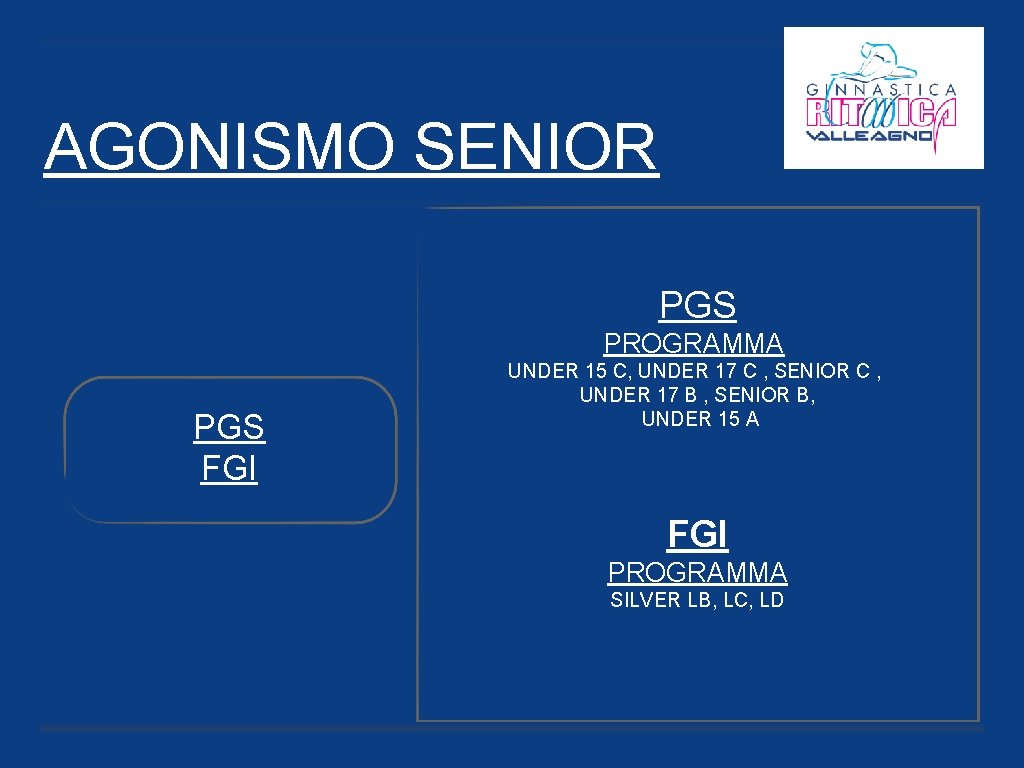 AGONISMO SENIOR

GINNASTICA RITMICA VALLEAGNO

PGS
FGI

PGS

PROGRAMMA

UNDER 15 C, UNDER 17 C , SENIOR C , UNDER 17 B , SENIOR B, UNDER 15 A

FGI

PROGRAMMA

SILVER LB, LC, LD